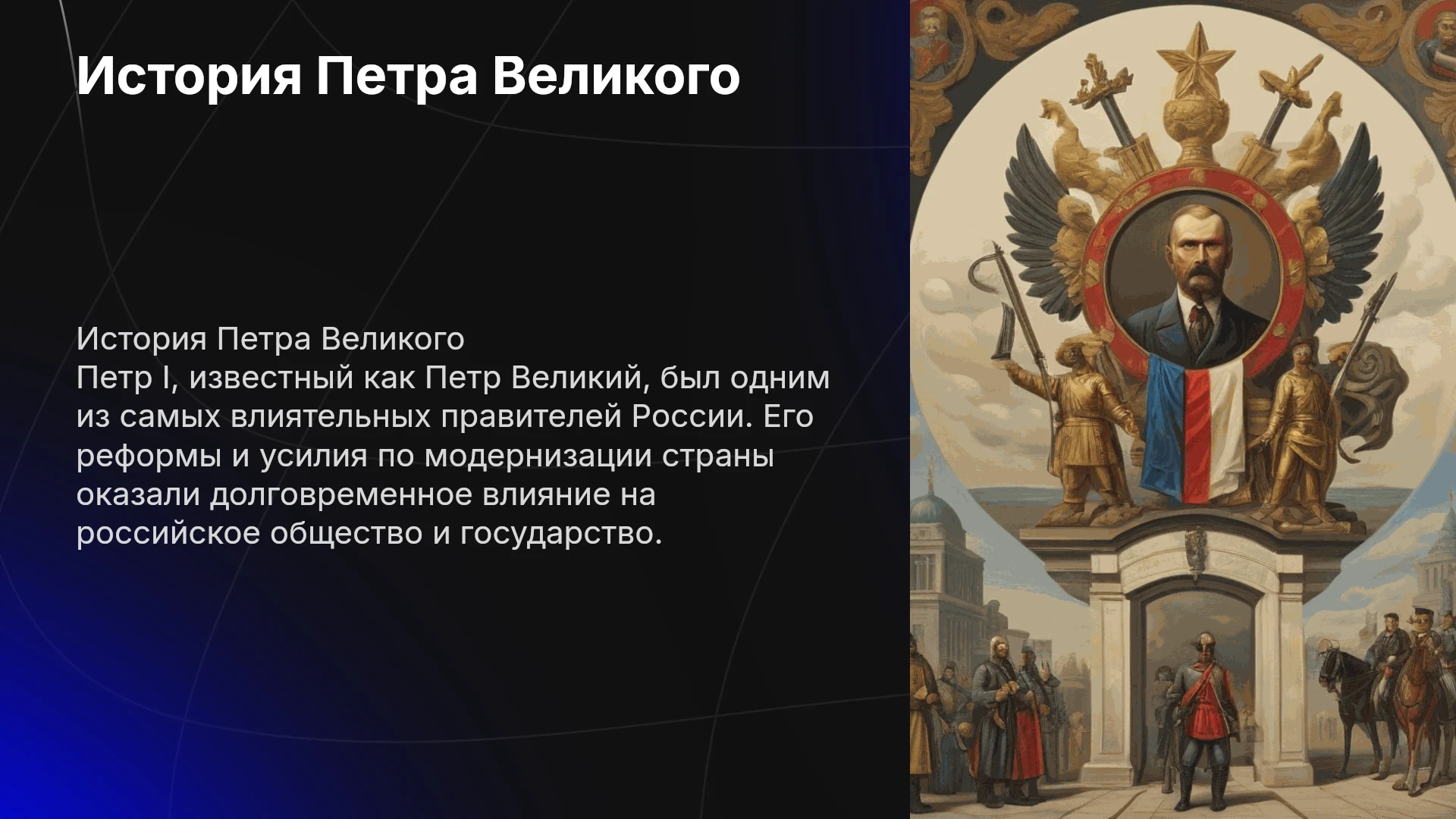 История Петра Великого

История Петра Великого
Петр I, известный как Петр Великий, был одним из самых влиятельных правителей России. Его реформы и усилия по модернизации страны оказали долговременное влияние на российское общество и государство.